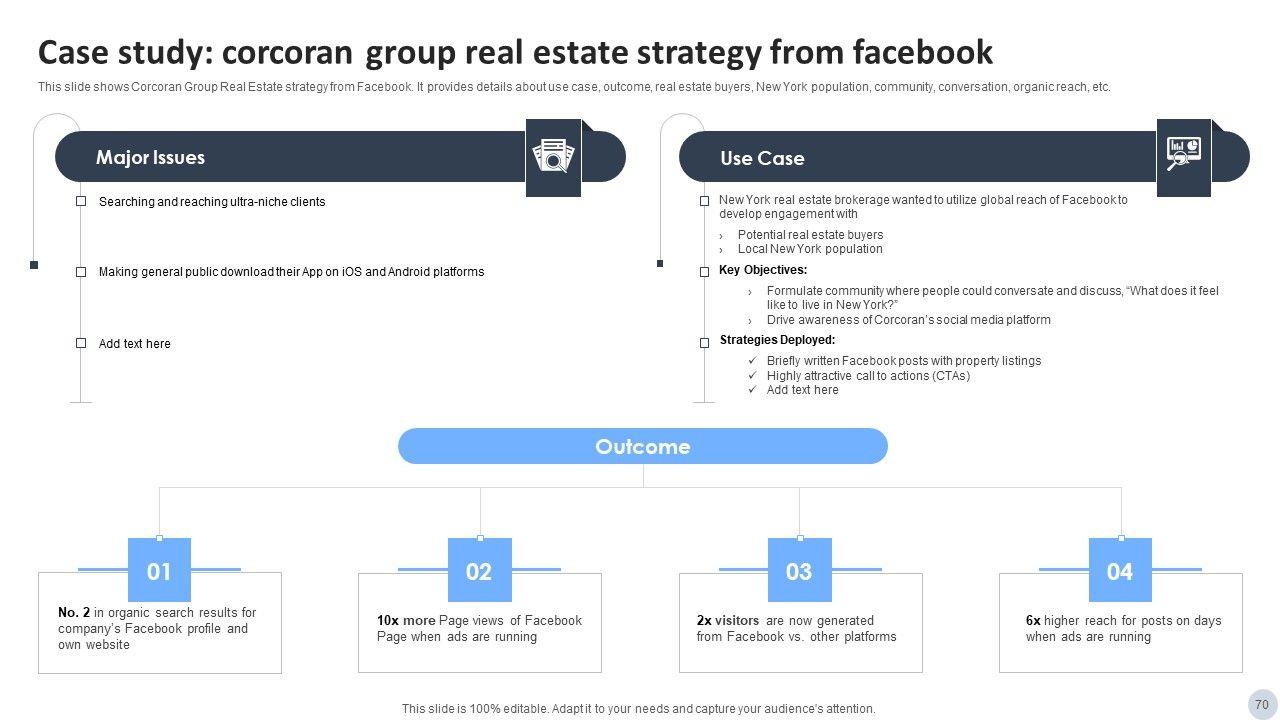 Case study: corcoran group real estate strategy from facebook

This slide shows Corcoran Group Real Estate strategy from Facebook. It provides details about use case, outcome, real estate buyers, New York population, community, conversation, organic reach, etc.

Major Issues

Searching and reaching ultra-niche clients

Making general public download their App on iOS and Android platforms

Add text here

Use Case

New York real estate brokerage wanted to utilize global reach of Facebook to develop engagement with
› Potential real estate buyers
› Local New York population

Key Objectives:
› Formulate community where people could conversate and discuss, “What does it feel like to live in New York?”
› Drive awareness of Corcoran’s social media platform

Strategies Deployed:
✓ Briefly written Facebook posts with property listings
✓ Highly attractive call to actions (CTAs)
✓ Add text here

Outcome

01
No. 2 in organic search results for company’s Facebook profile and own website

02
10x more Page views of Facebook Page when ads are running

03
2x visitors are now generated from Facebook vs. other platforms

04
6x higher reach for posts on days when ads are running

This slide is 100% editable. Adapt it to your needs and capture your audience's attention.

70